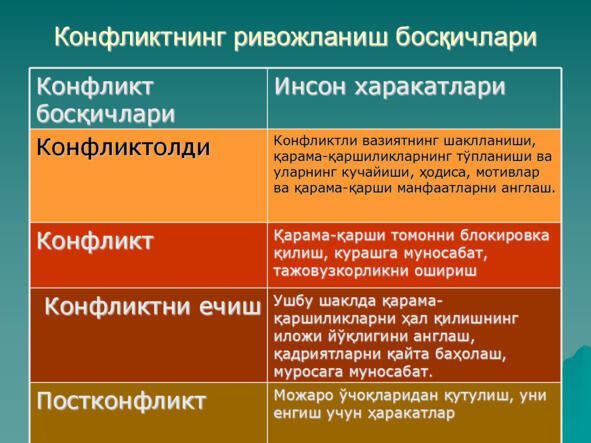 Конфликтнинг ривожланиш босқичлари

| Конфликт босқичлари | Инсон харакатлари |
|---|---|
| Конфликтолди | Конфликтли вазиятнинг шаклланиши, қарама-қаршиликларнинг тўпланиши ва уларнинг кучайиши, ҳодиса, мотивлар ва қарама-қарши манфаатларни англаш. |
| Конфликт | Қарама-қарши томонни блокировка қилиш, курашга муносабат, тажовузкорликни ошириш |
| Конфликтни ечиш | Ушбу шаклда қарама-қаршиликларни ҳал қилишнинг иложи йўқлигини англаш, қадриятларни қайта баҳолаш, муросага муносабат. |
| Постконфликт | Можаро ўчоқларидан қутулиш, уни енгиш учун ҳаракатлар |